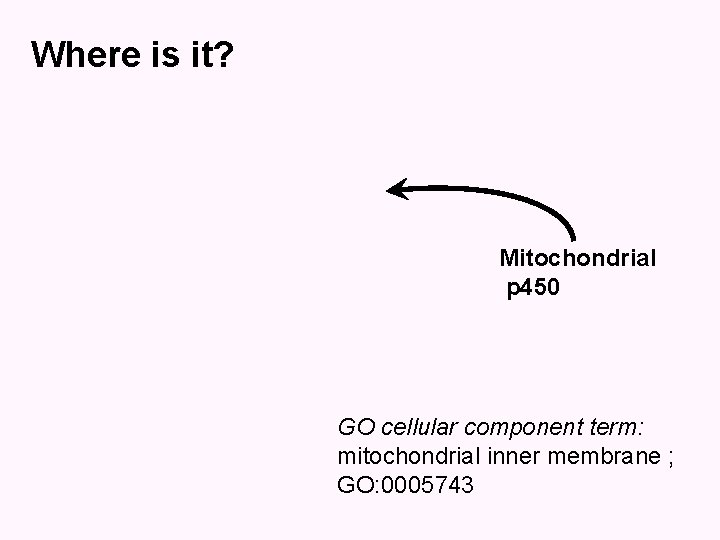 Where is it?

Mitochondrial p450

GO cellular component term:
mitochondrial inner membrane ;
GO:0005743